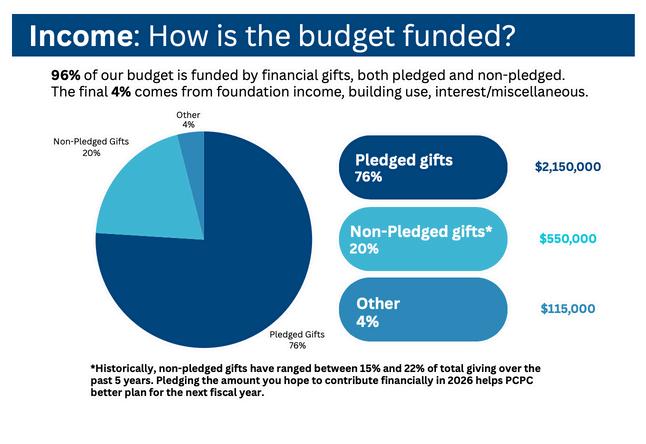 Income: How is the budget funded?

96% of our budget is funded by financial gifts, both pledged and non-pledged. The final 4% comes from foundation income, building use, interest/miscellaneous.

Other
4%

Non-Pledged Gifts
20%

Pledged Gifts
76%

Pledged gifts
76%

$2,150,000

Non-Pledged gifts*
20%

$550,000

Other
4%

$115,000

*Historically, non-pledged gifts have ranged between 15% and 22% of total giving over the past 5 years. Pledging the amount you hope to contribute financially in 2026 helps PCPC better plan for the next fiscal year.